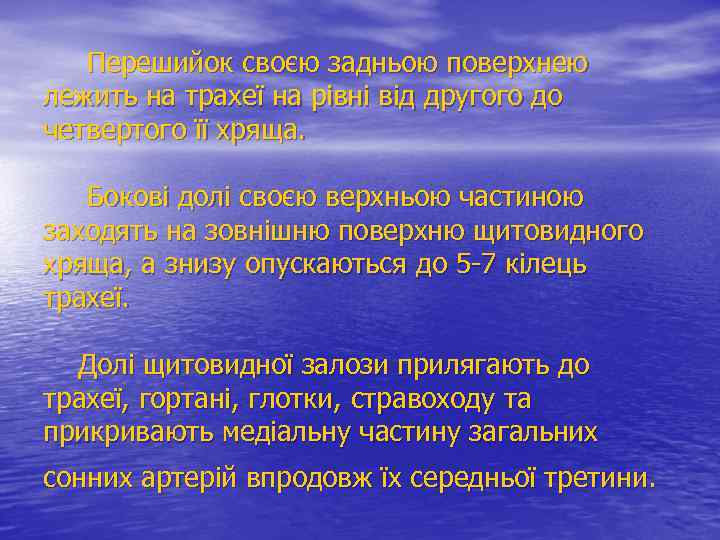 Перешийок своєю задньою поверхнею лежить на трахеї на рівні від другого до четвертого її хряща.

Бокові долі своєю верхньою частиною заходять на зовнішню поверхню щитовидного хряща, а знизу опускаються до 5-7 кілець трахеї.

Долі щитовидної залози прилягають до трахеї, гортані, глотки, стравоходу та прикривають медіальну частину загальних сонних артерій впродовж їх середньої третини.